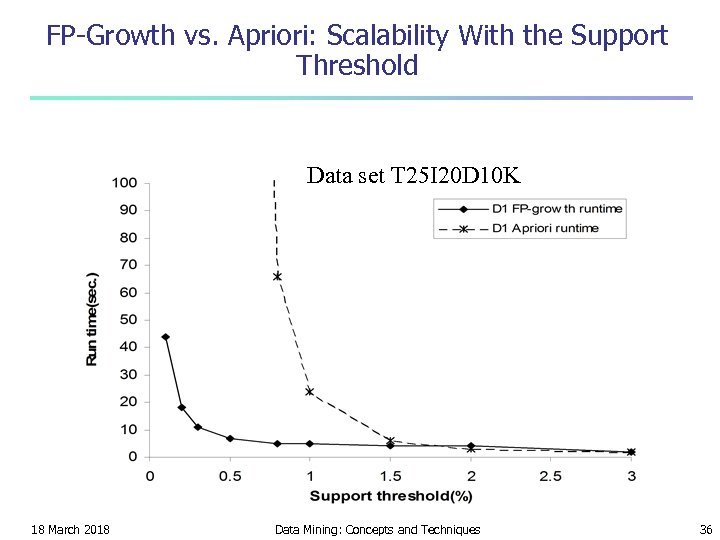 FP-Growth vs. Apriori: Scalability With the Support Threshold

Data set T25I20D10K

D1 FP-grow th runtime
D1 Apriori runtime

Run time(sec.)

100
90
80
70
60
50
40
30
20
10
0

0
0.5
1
1.5
2
2.5
3

Support threshold(%)

18 March 2018
Data Mining: Concepts and Techniques
36